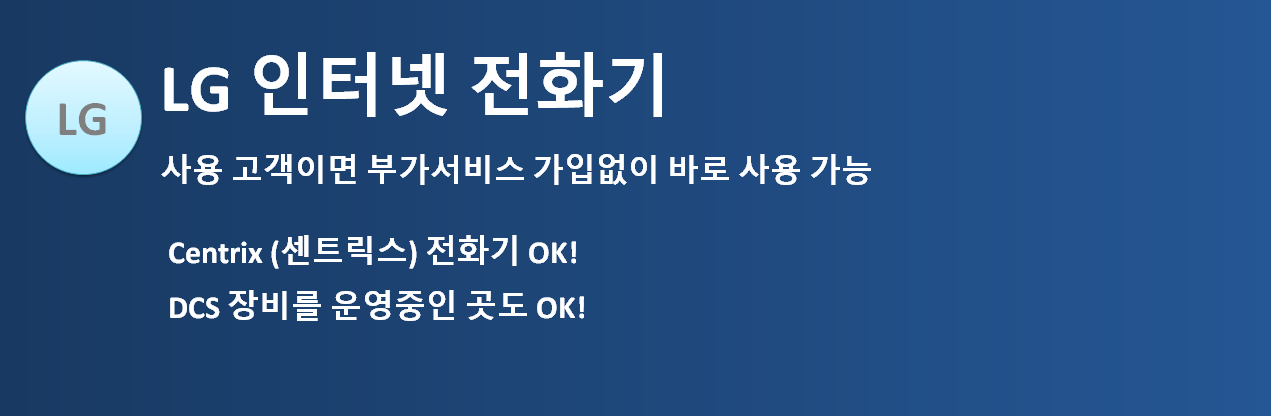 LG

LG 인터넷 전화기

사용 고객이면 부가서비스 가입없이 바로 사용 가능

Centrix (센트릭스) 전화기 OK!

DCS 장비를 운영중인 곳도 OK!